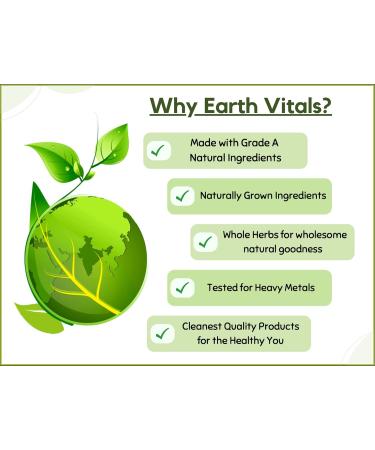 Why Earth Vitals?

Made with Grade A Natural Ingredients

Naturally Grown Ingredients

Whole Herbs for wholesome natural goodness

Tested for Heavy Metals

Cleanest Quality Products for the Healthy You